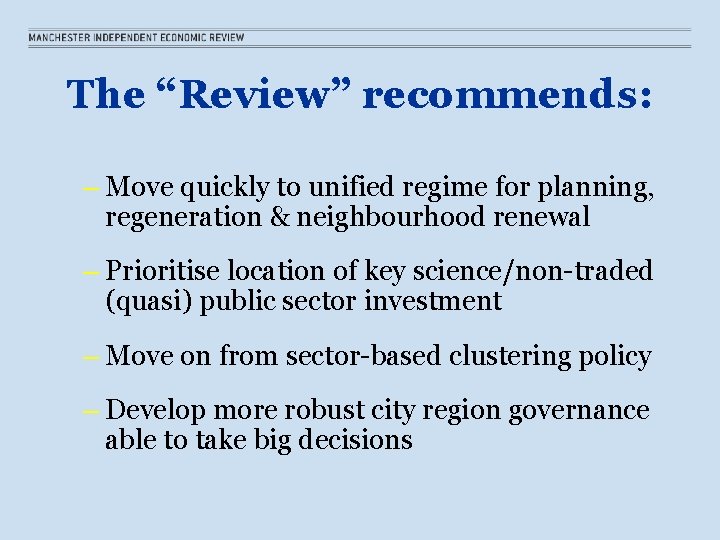 MANCHESTER INDEPENDENT ECONOMIC REVIEW

The “Review” recommends:

– Move quickly to unified regime for planning, regeneration & neighbourhood renewal

– Prioritise location of key science/non-traded (quasi) public sector investment

– Move on from sector-based clustering policy

– Develop more robust city region governance able to take big decisions